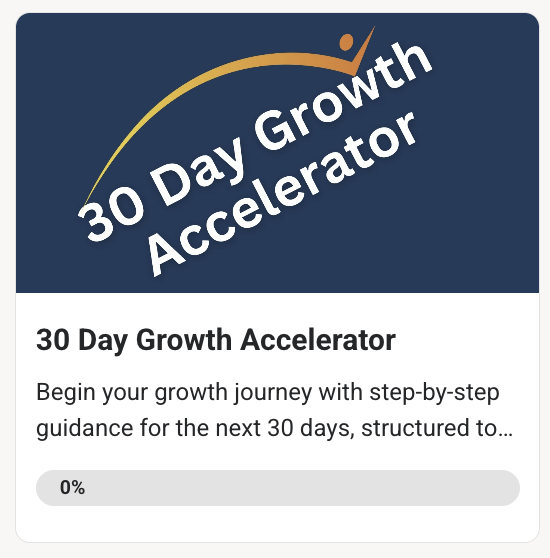 30 Day Growth Accelerator

30 Day Growth Accelerator

Begin your growth journey with step-by-step guidance for the next 30 days, structured to...

0%